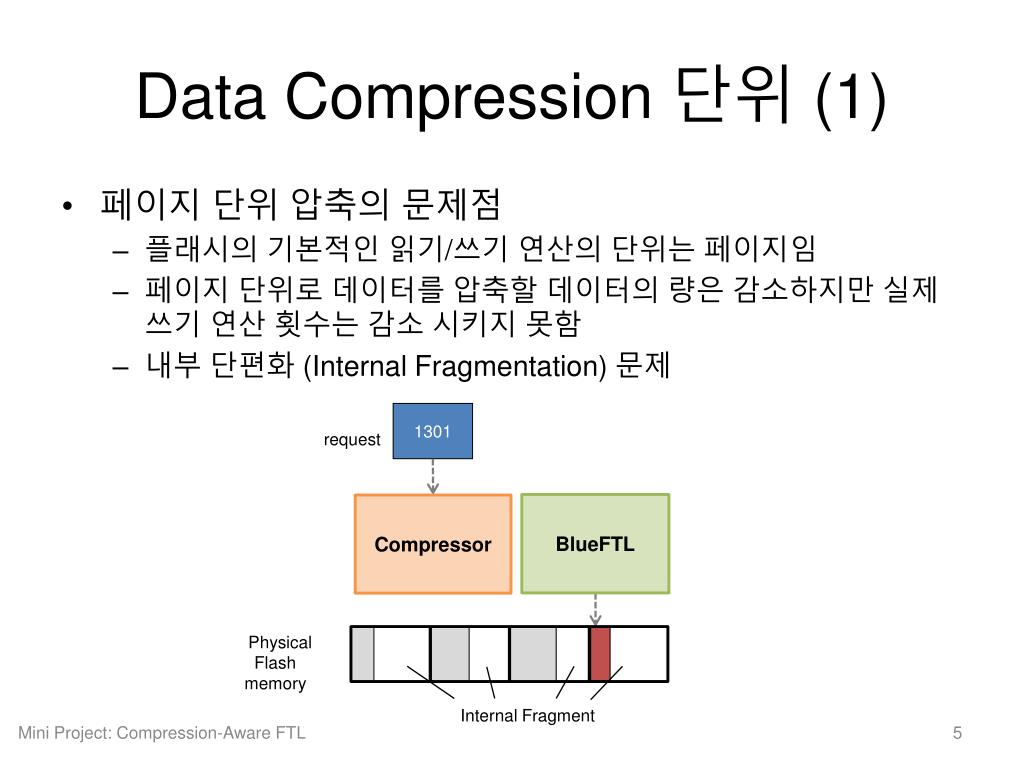 Data Compression 단위 (1)

• 페이지 단위 압축의 문제점
– 플래시의 기본적인 읽기/쓰기 연산의 단위는 페이지임
– 페이지 단위로 데이터를 압축할 데이터의 량은 감소하지만 실제 쓰기 연산 횟수는 감소 시키지 못함
– 내부 단편화 (Internal Fragmentation) 문제

request
1301
Compressor
BlueFTL
Physical Flash memory
Internal Fragment

Mini Project: Compression-Aware FTL
5